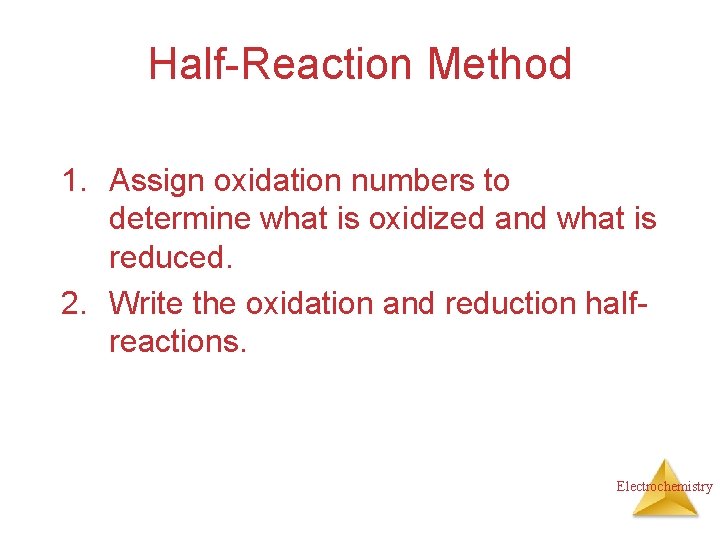 Half-Reaction Method

1. Assign oxidation numbers to determine what is oxidized and what is reduced.
2. Write the oxidation and reduction half-reactions.

Electrochemistry